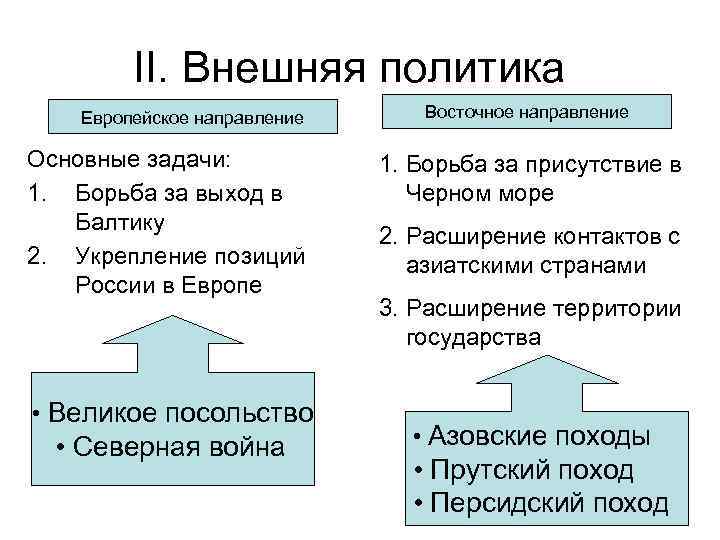 II. Внешняя политика

Европейское направление

Основные задачи:
1. Борьба за выход в Балтику
2. Укрепление позиций России в Европе

• Великое посольство
• Северная война

Восточное направление

1. Борьба за присутствие в Черном море
2. Расширение контактов с азиатскими странами
3. Расширение территории государства

• Азовские походы
• Прутский поход
• Персидский поход